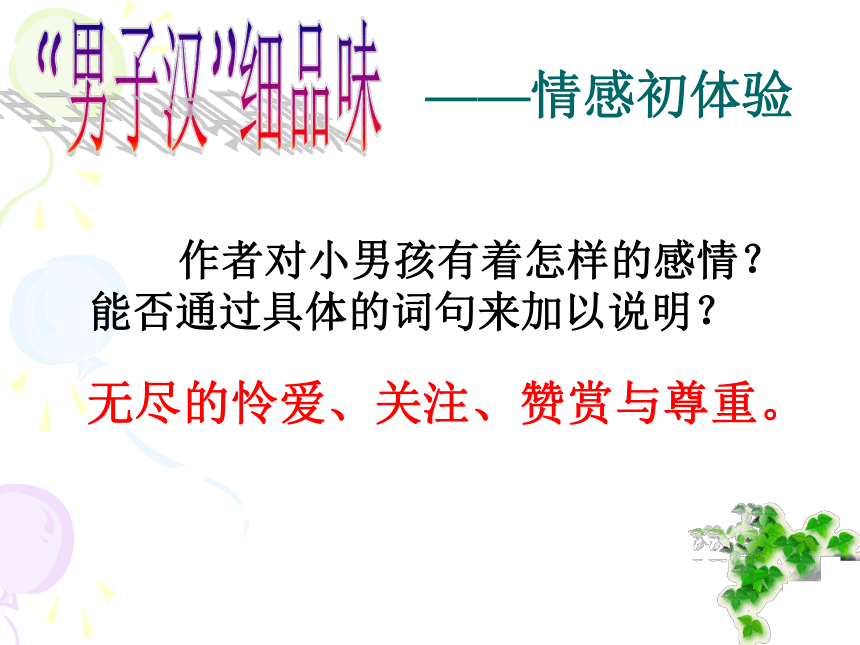 “男子汉”细品味 ——情感初体验

作者对小男孩有着怎样的感情？能否通过具体的词句来加以说明？

无尽的怜爱、关注、赞赏与尊重。